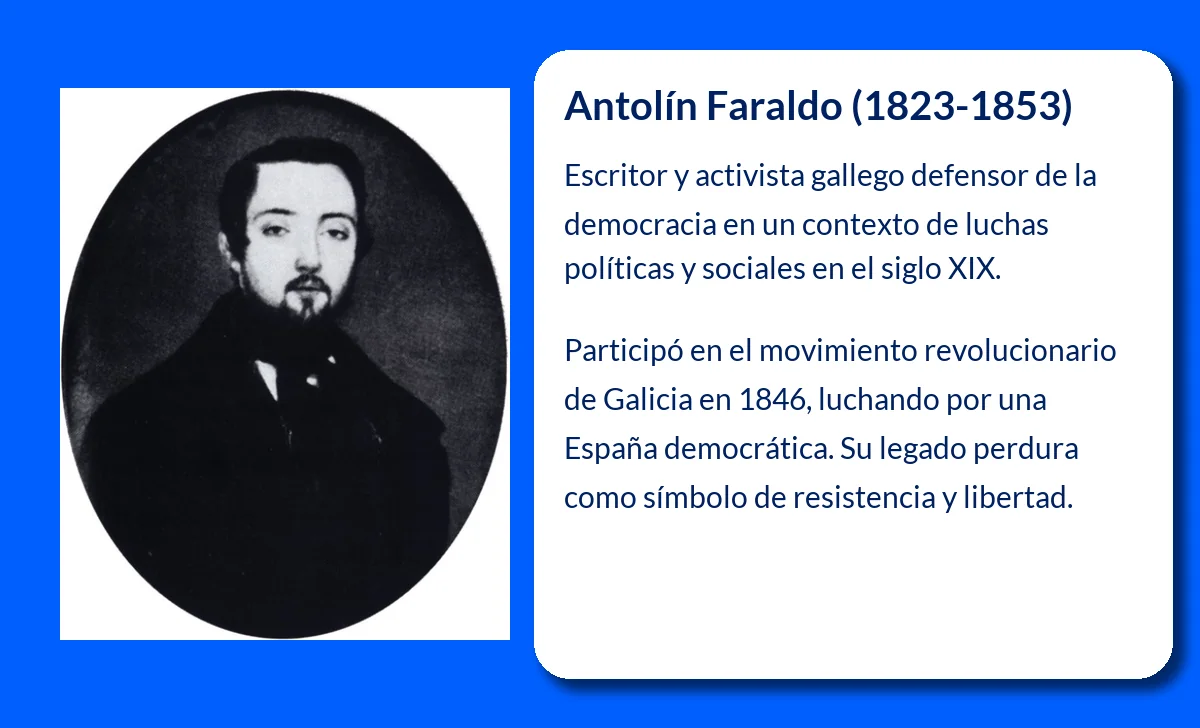 Antolín Faraldo (1823-1853)

Escritor y activista gallego defensor de la democracia en un contexto de luchas políticas y sociales en el siglo XIX.

Participó en el movimiento revolucionario de Galicia en 1846, luchando por una España democrática. Su legado perdura como símbolo de resistencia y libertad.